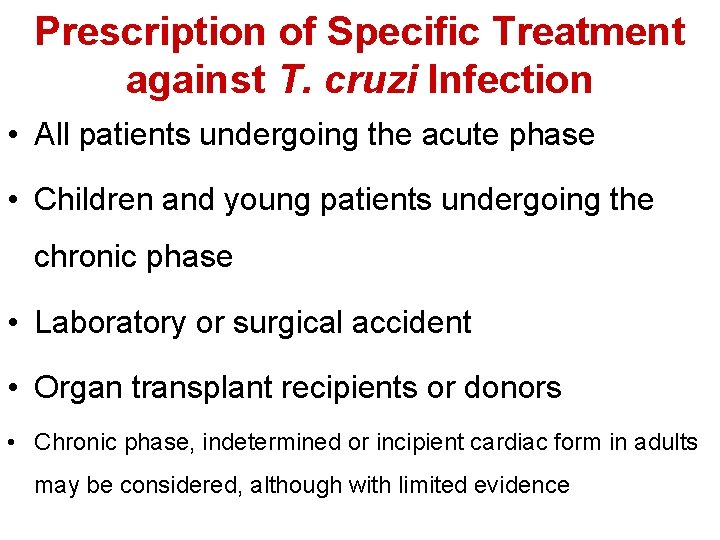 Prescription of Specific Treatment against T. cruzi Infection

• All patients undergoing the acute phase

• Children and young patients undergoing the chronic phase

• Laboratory or surgical accident

• Organ transplant recipients or donors

• Chronic phase, indetermined or incipient cardiac form in adults may be considered, although with limited evidence